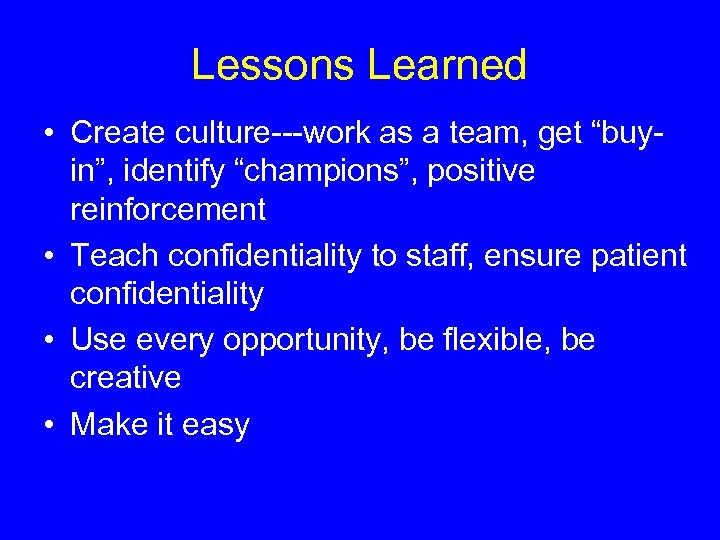 Lessons Learned

• Create culture---work as a team, get “buy-in”, identify “champions”, positive reinforcement

• Teach confidentiality to staff, ensure patient confidentiality

• Use every opportunity, be flexible, be creative

• Make it easy